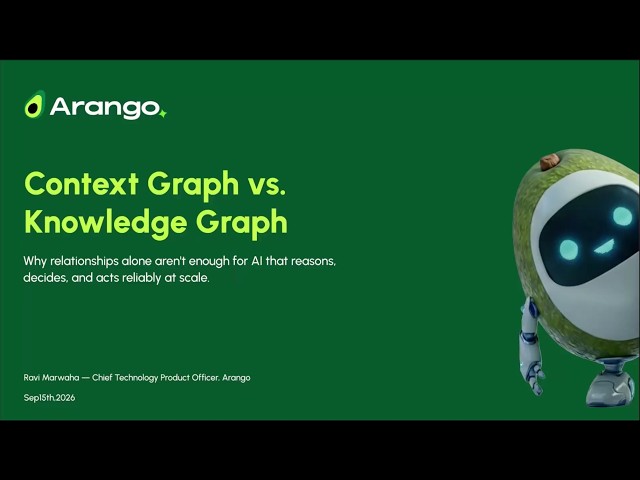 Arango

Context Graph vs. Knowledge Graph

Why relationships alone aren't enough for AI that reasons, decides, and acts reliably at scale.

Ravi Marwaha — Chief Technology Product Officer, Arango

Sep15th.2026